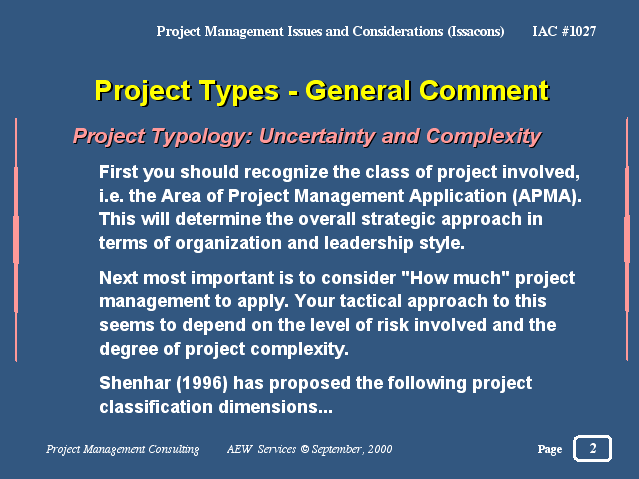 Project Management Issues and Considerations (Issacons) IAC #1027

Project Types - General Comment

Project Typology: Uncertainty and Complexity

First you should recognize the class of project involved, i.e. the Area of Project Management Application (APMA). This will determine the overall strategic approach in terms of organization and leadership style.

Next most important is to consider "How much" project management to apply. Your tactical approach to this seems to depend on the level of risk involved and the degree of project complexity.

Shenhar (1996) has proposed the following project classification dimensions...

Project Management Consulting AEW Services © September, 2000 Page 2